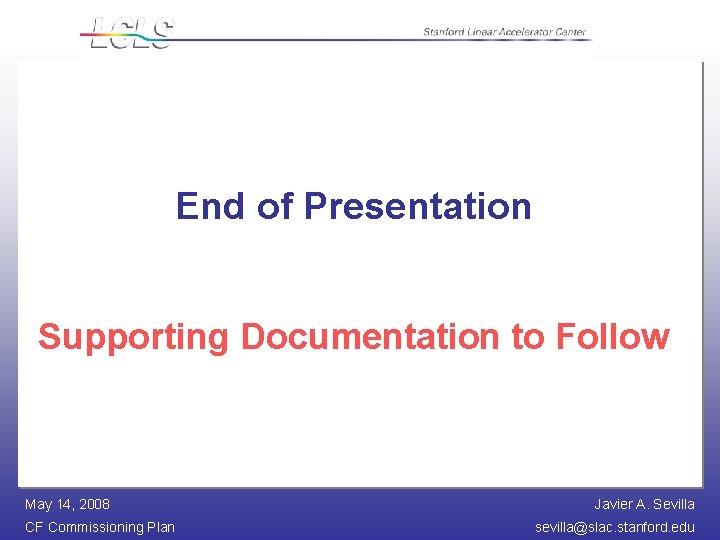 LCLS

Stanford Linear Accelerator Center

End of Presentation

Supporting Documentation to Follow

May 14, 2008
CF Commissioning Plan

Javier A. Sevilla
sevilla@slac.stanford.edu